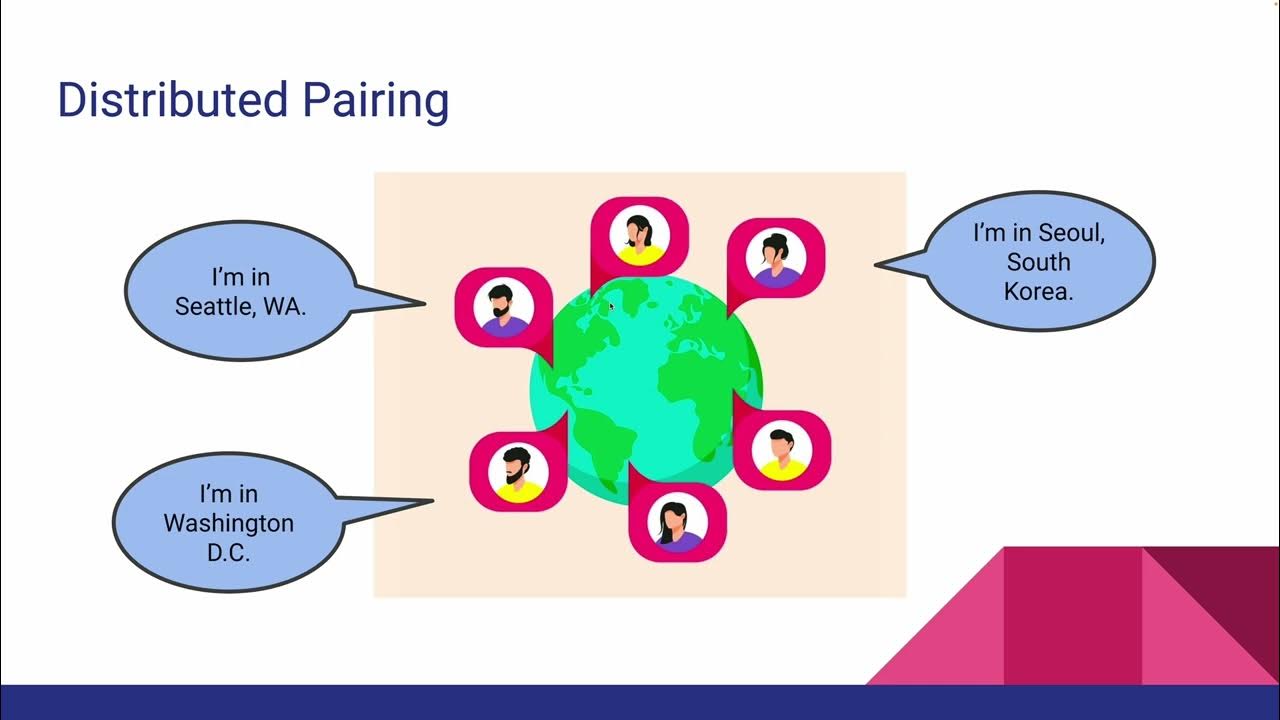 Distributed Pairing

I'm in Seattle, WA.

I'm in Seoul, South Korea.

I'm in Washington D.C.